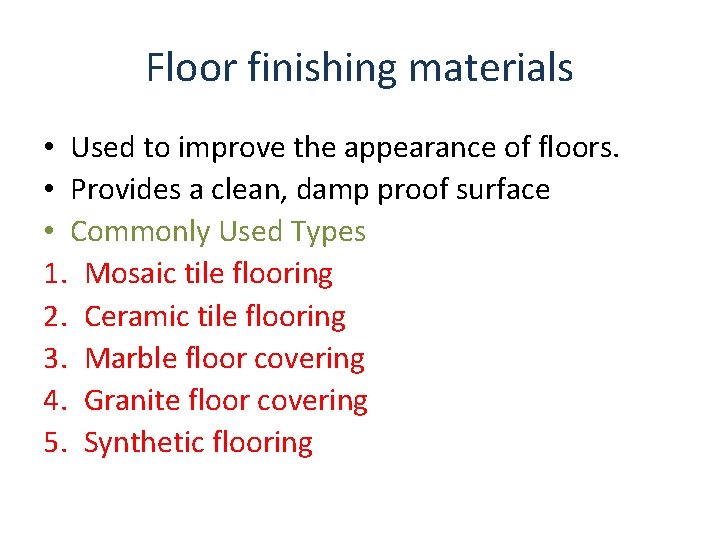 Floor finishing materials

• Used to improve the appearance of floors.
• Provides a clean, damp proof surface
• Commonly Used Types
1. Mosaic tile flooring
2. Ceramic tile flooring
3. Marble floor covering
4. Granite floor covering
5. Synthetic flooring